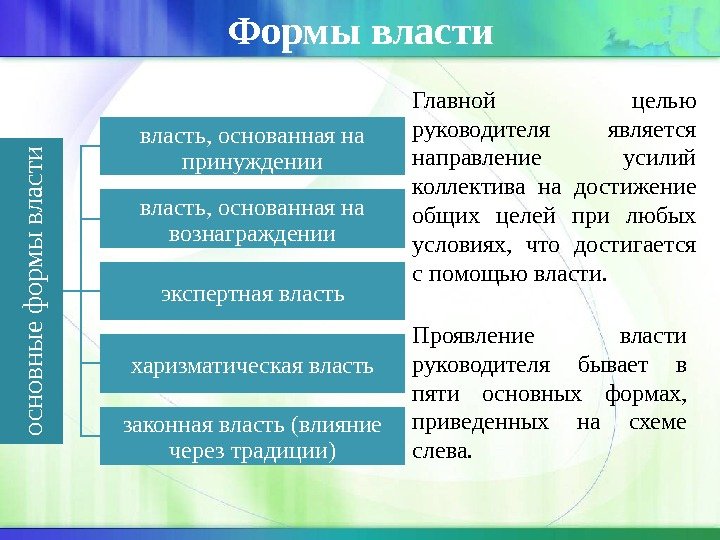 Формы власти

основные формы власти

власть, основанная на принуждении

власть, основанная на вознаграждении

экспертная власть

харизматическая власть

законная власть (влияние через традиции)

Главной целью руководителя является направление усилий коллектива на достижение общих целей при любых условиях, что достигается с помощью власти.

Проявление власти руководителя бывает в пяти основных формах, приведенных на схеме слева.